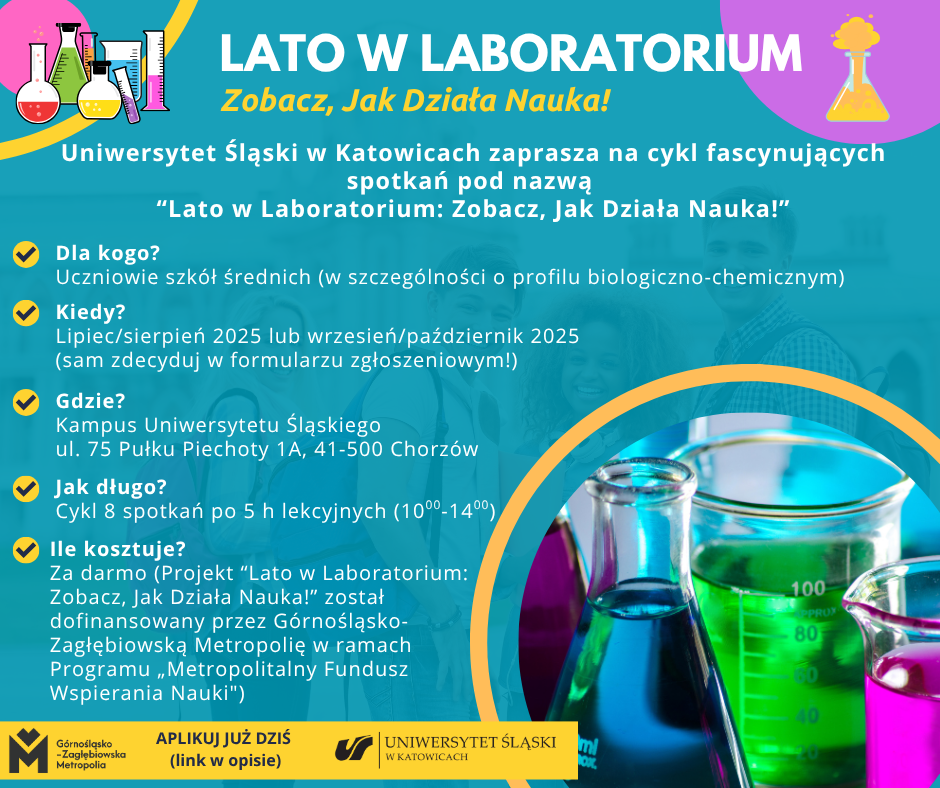 LATO W LABORATORIUM
Zobacz, Jak Działa Nauka!

Uniwersytet Śląski w Katowicach zaprasza na cykl fascynujących spotkań pod nazwą
“Lato w Laboratorium: Zobacz, Jak Działa Nauka!”

Dla kogo?
Uczniowie szkół średnich (w szczególności o profilu biologiczno-chemicznym)

Kiedy?
Lipiec/sierpień 2025 lub wrzesień/październik 2025
(sam zdecyduj w formularzu zgłoszeniowym!)

Gdzie?
Kampus Uniwersytetu Śląskiego
ul. 75 Pułku Piechoty 1A, 41-500 Chorzów

Jak długo?
Cykl 8 spotkań po 5 h lekcyjnych ($10^{00}$-$14^{00}$)

Ile kosztuje?
Za darmo (Projekt “Lato w Laboratorium: Zobacz, Jak Działa Nauka!” został dofinansowany przez Górnośląsko-Zagłębiowską Metropolię w ramach Programu „Metropolitalny Fundusz Wspierania Nauki")

100
80
60
40

Górnośląsko -Zagłębiowska Metropolia

APLIKUJ JUŻ DZIŚ
(link w opisie)

UNIWERSYTET ŚLĄSKI
W KATOWICACH